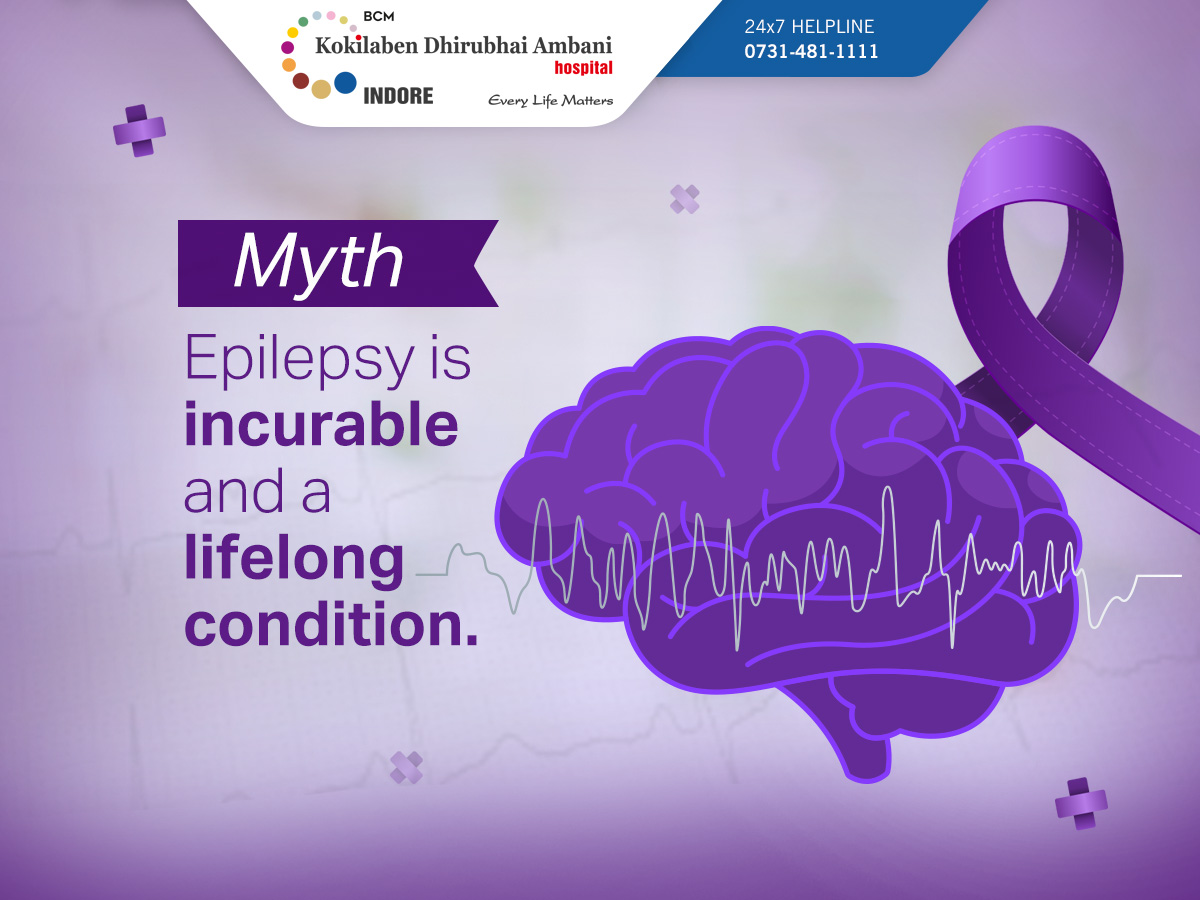 BCM
Kokilaben Dhirubhai Ambani
hospital
INDORE
Every Life Matters

24x7 HELPLINE
0731-481-1111

Myth

Epilepsy is incurable and a lifelong condition.